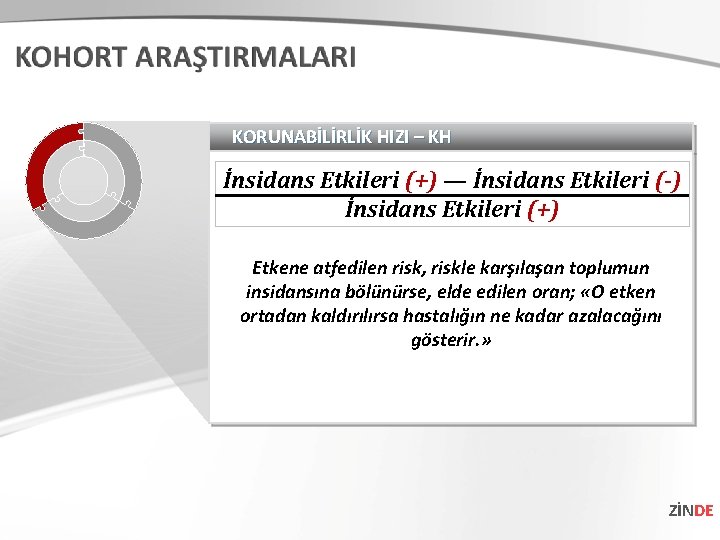 KOHORT ARAŞTIRMALARI

KORUNABİLİRLİK HIZI – KH

$\frac{\text{İnsidans Etkileri (+) — İnsidans Etkileri (-)}}{\text{İnsidans Etkileri (+)}}$

Etkene atfedilen risk, riskle karşılaşan toplumun insidansına bölünürse, elde edilen oran; «O etken ortadan kaldırılırsa hastalığın ne kadar azalacağını gösterir.»

ZİNDE